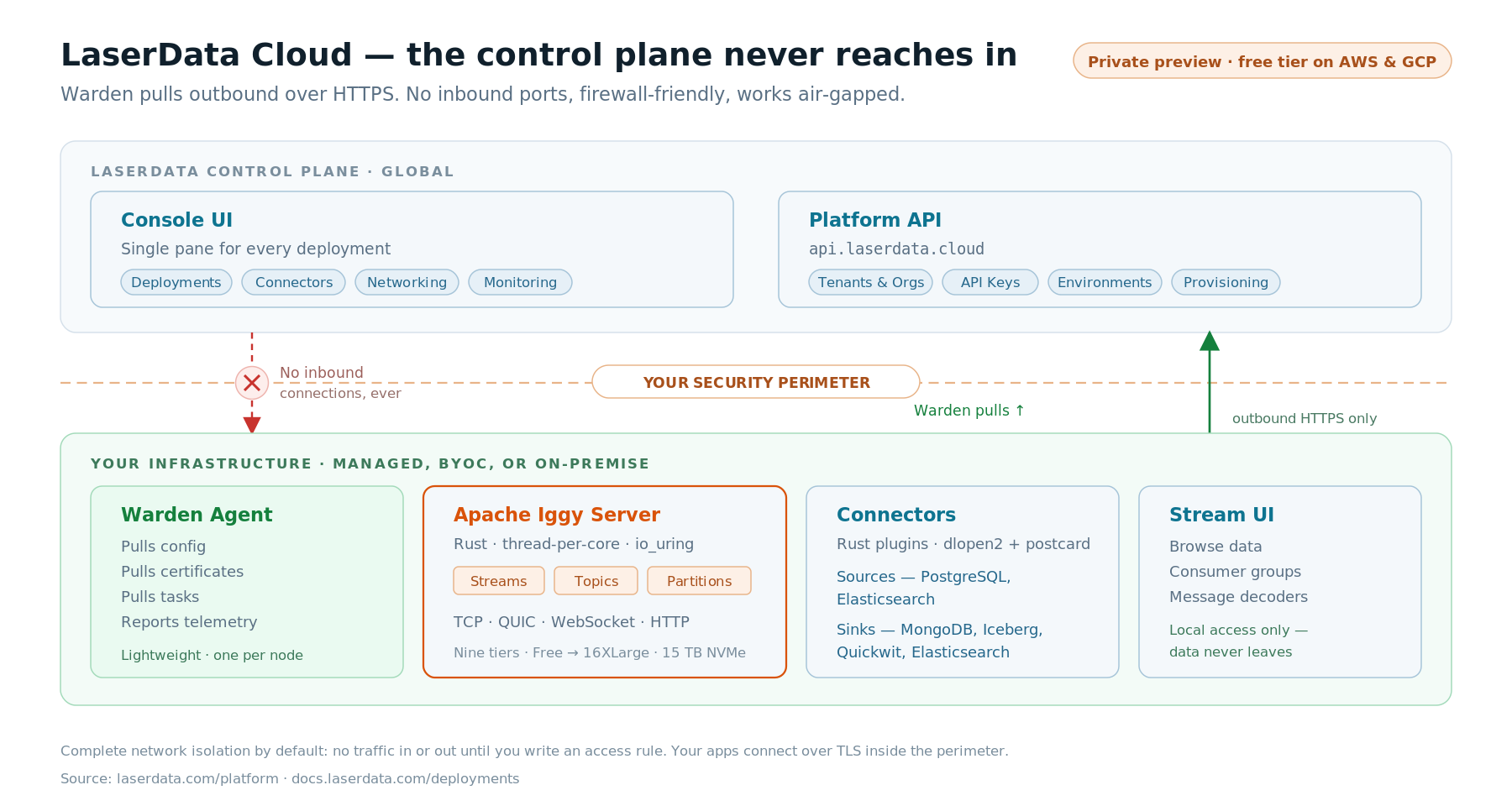 LaserData Cloud — the control plane never reaches in

Private preview · free tier on AWS & GCP

Warden pulls outbound over HTTPS. No inbound ports, firewall-friendly, works air-gapped.

LASERDATA CONTROL PLANE · GLOBAL

Console UI
Single pane for every deployment
Deployments Connectors Networking Monitoring

Platform API
api.laserdata.cloud
Tenants & Orgs API Keys Environments Provisioning

No inbound connections, ever

YOUR SECURITY PERIMETER

Warden pulls ↑

outbound HTTPS only

YOUR INFRASTRUCTURE · MANAGED, BYOC, OR ON-PREMISE

Warden Agent
Pulls config
Pulls certificates
Pulls tasks
Reports telemetry
Lightweight · one per node

Apache Iggy Server
Rust · thread-per-core · io_uring
Streams Topics Partitions
TCP · QUIC · WebSocket · HTTP
Nine tiers · Free → 16XLarge · 15 TB NVMe

Connectors
Rust plugins · dlopen2 + postcard
Sources — PostgreSQL, Elasticsearch
Sinks — MongoDB, Iceberg, Quickwit, Elasticsearch

Stream UI
Browse data
Consumer groups
Message decoders
Local access only — data never leaves

Complete network isolation by default: no traffic in or out until you write an access rule. Your apps connect over TLS inside the perimeter.

Source: laserdata.com/platform · docs.laserdata.com/deployments